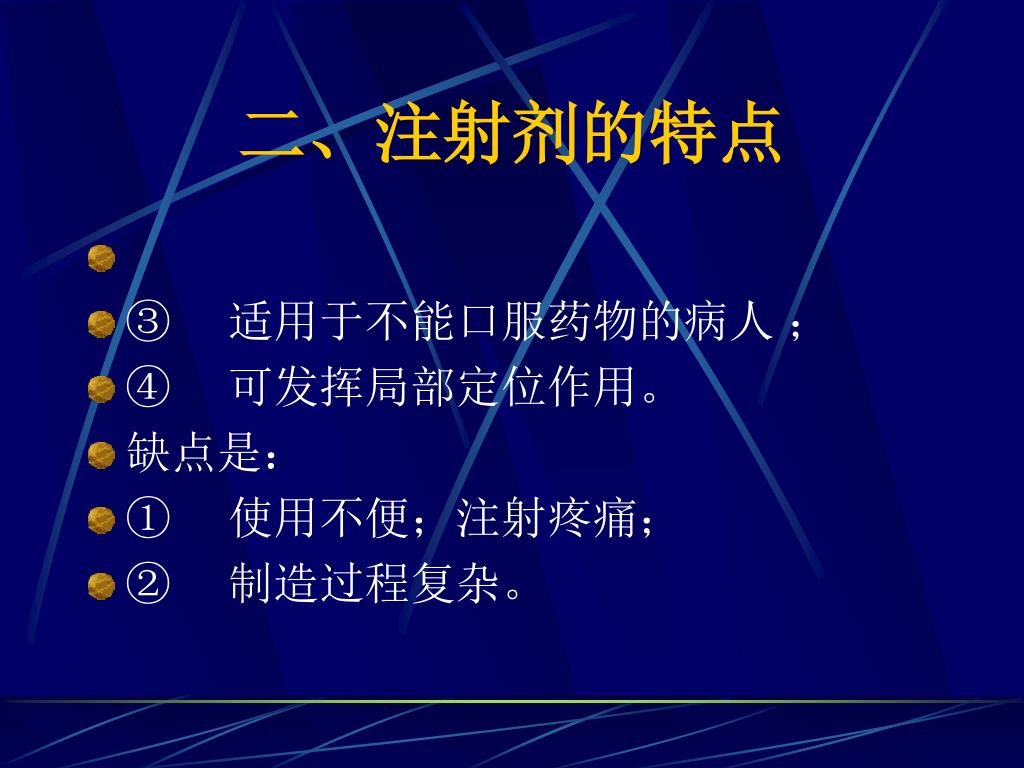 二、注射剂的特点

③　适用于不能口服药物的病人；

④　可发挥局部定位作用。

缺点是：

①　使用不便；注射疼痛；

②　制造过程复杂。